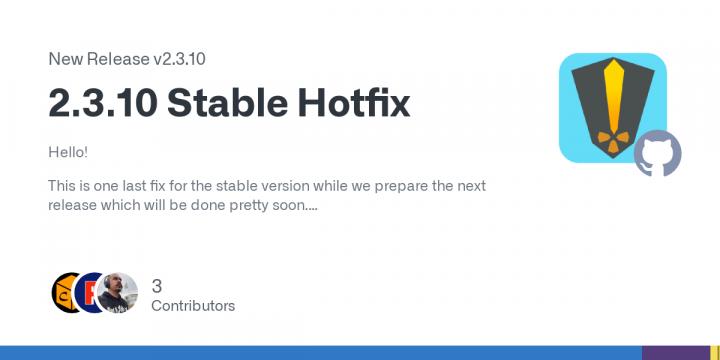 New Release v2.3.10

2.3.10 Stable Hotfix

Hello!

This is one last fix for the stable version while we prepare the next release which will be done pretty soon....

3
Contributors